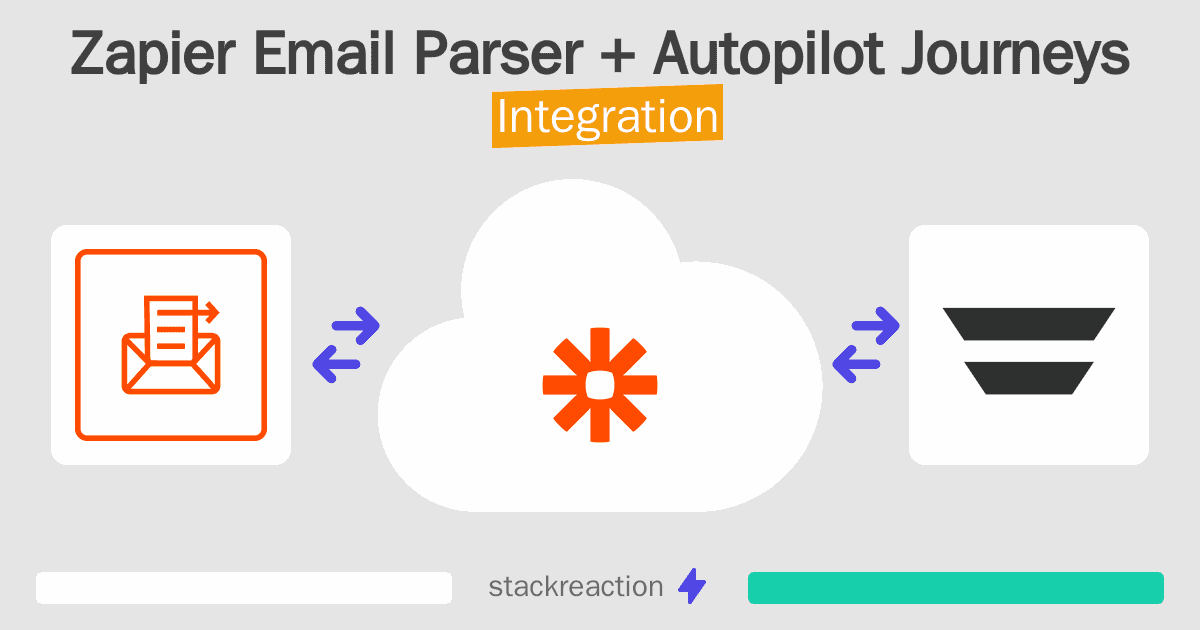 Zapier Email Parser + Autopilot Journeys
Integration

stackreaction